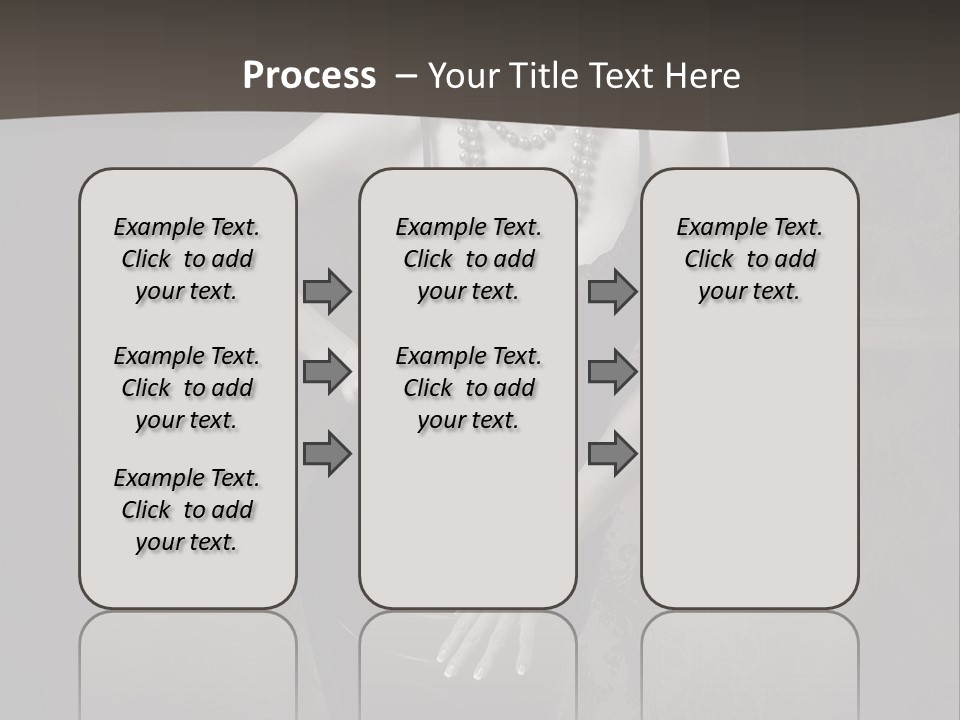 Process – Your Title Text Here

Example Text. Click to add your text.

Example Text. Click to add your text.

Example Text. Click to add your text.

Example Text. Click to add your text.

Example Text. Click to add your text.

Example Text. Click to add your text.